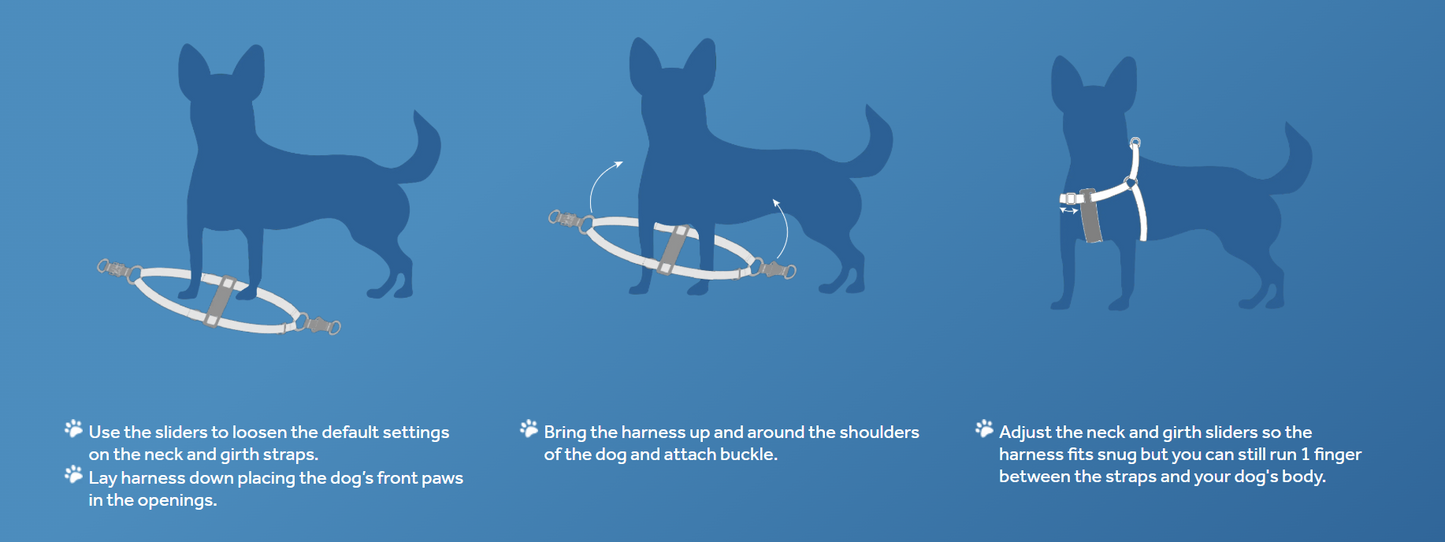 Use the sliders to loosen the default settings on the neck and girth straps.
Lay harness down placing the dog's front paws in the openings.

Bring the harness up and around the shoulders of the dog and attach buckle.

Adjust the neck and girth sliders so the harness fits snug but you can still run 1 finger between the straps and your dog's body.